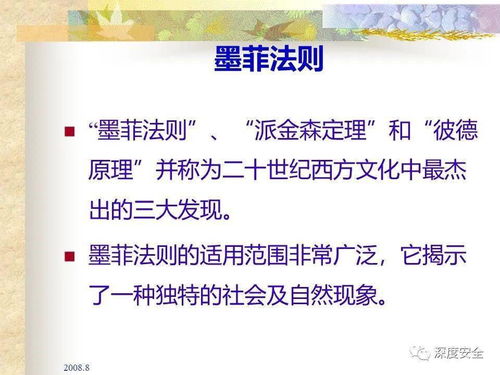 墨菲法则

■ “墨菲法则”、“派金森定理”和“彼德原理”并称为二十世纪西方文化中最杰出的三大发现。

■ 墨菲法则的适用范围非常广泛，它揭示了一种独特的社会及自然现象。

2008.8

深度安全